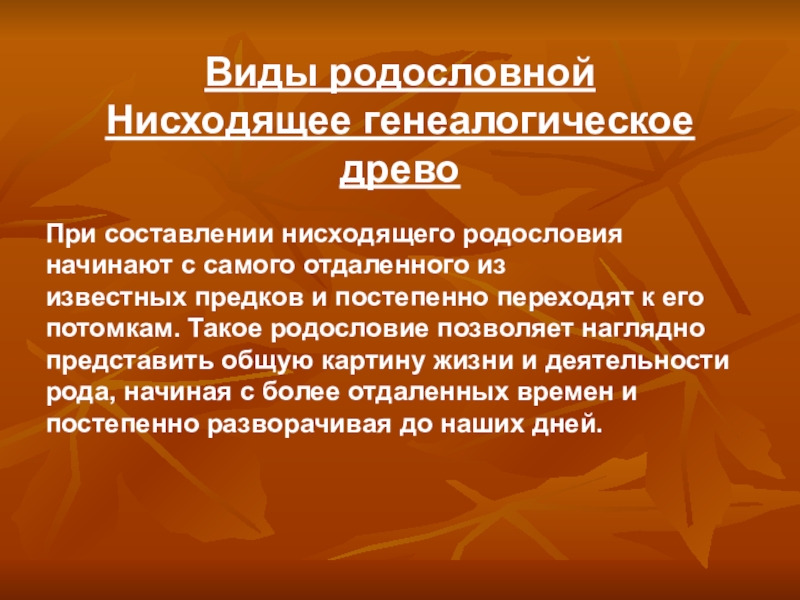 Виды родословной
Нисходящее генеалогическое древо

При составлении нисходящего родословия начинают с самого отдаленного из известных предков и постепенно переходят к его потомкам. Такое родословие позволяет наглядно представить общую картину жизни и деятельности рода, начиная с более отдаленных времен и постепенно разворачивая до наших дней.